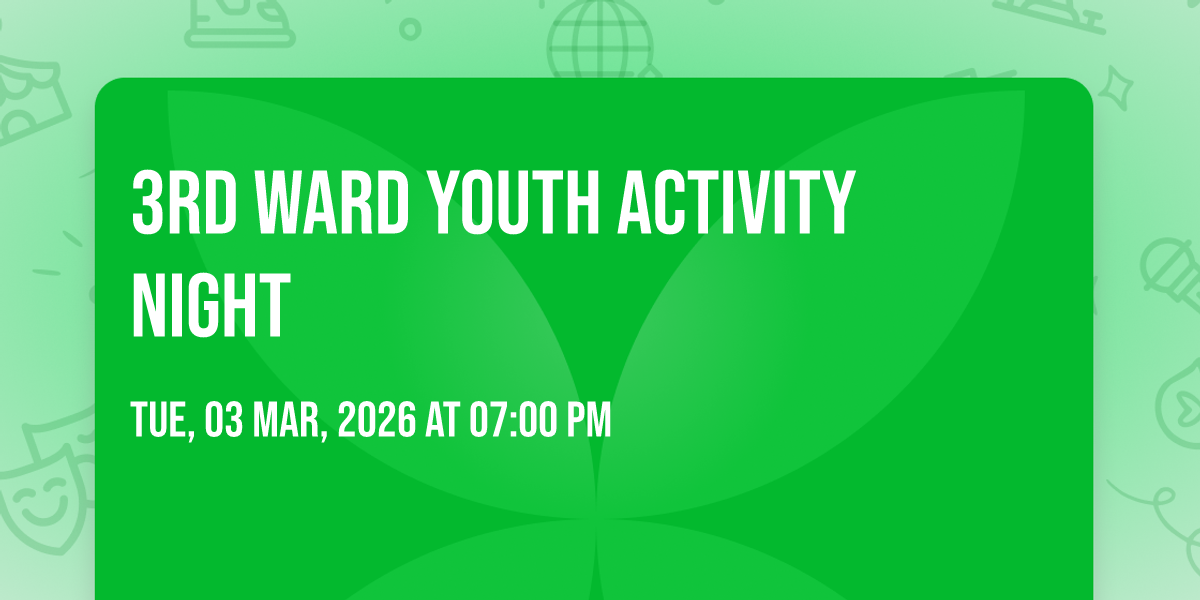 3RD WARD YOUTH ACTIVITY NIGHT

TUE, 03 MAR, 2026 AT 07:00 PM